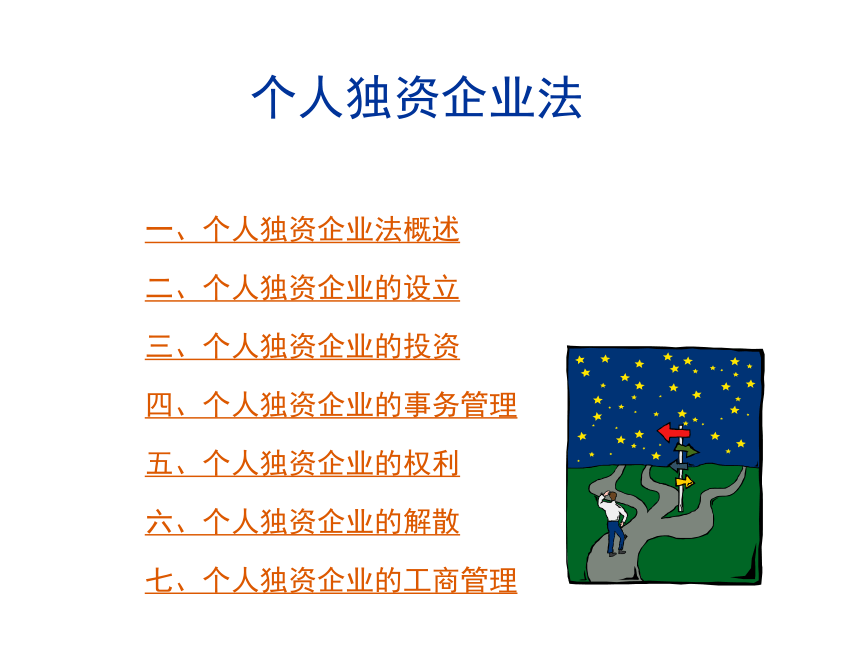 个人独资企业法

一、个人独资企业法概述

二、个人独资企业的设立

三、个人独资企业的投资

四、个人独资企业的事务管理

五、个人独资企业的权利

六、个人独资企业的解散

七、个人独资企业的工商管理